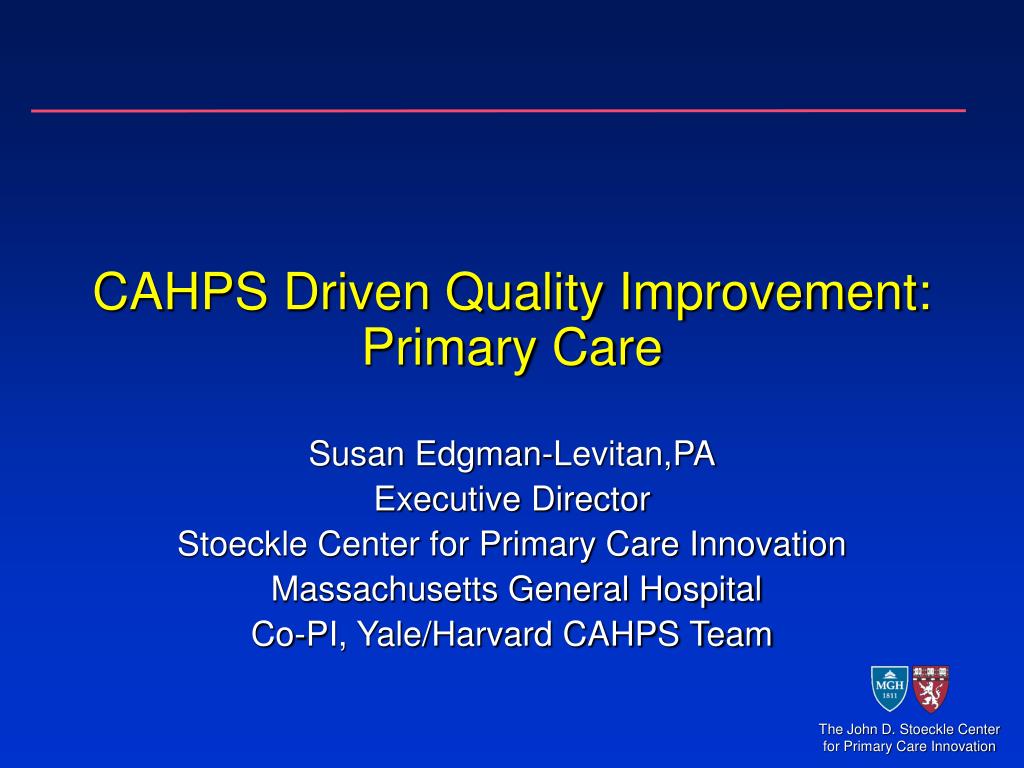 CAHPS Driven Quality Improvement: Primary Care

Susan Edgman-Levitan,PA
Executive Director
Stoeckle Center for Primary Care Innovation
Massachusetts General Hospital
Co-PI, Yale/Harvard CAHPS Team

MGH
1811

The John D. Stoeckle Center for Primary Care Innovation